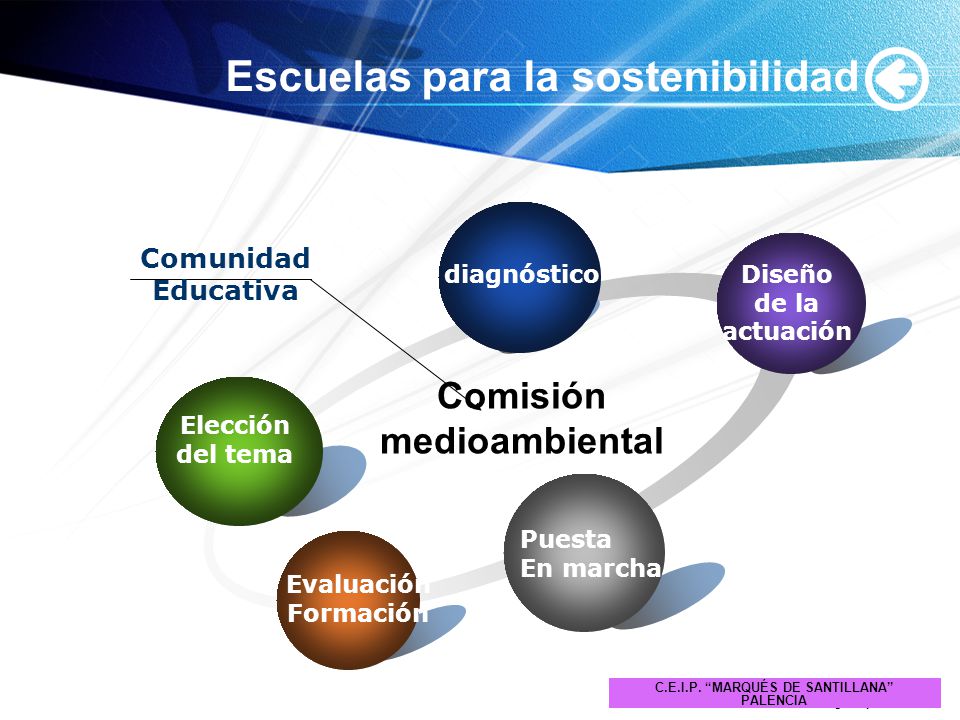 Escuelas para la sostenibilidad

Comunidad Educativa

diagnóstico

Diseño de la actuación

Comisión medioambiental

Elección del tema

Puesta En marcha

Evaluación Formación

C.E.I.P. "MARQUÉS DE SANTILLANA" PALENCIA